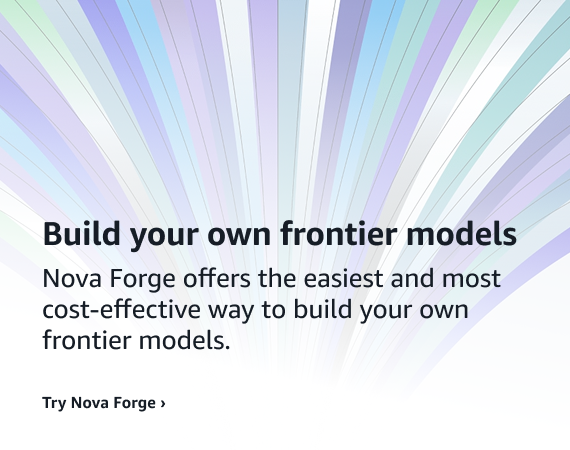 Build your own frontier models

Nova Forge offers the easiest and most cost-effective way to build your own frontier models.

Try Nova Forge ›